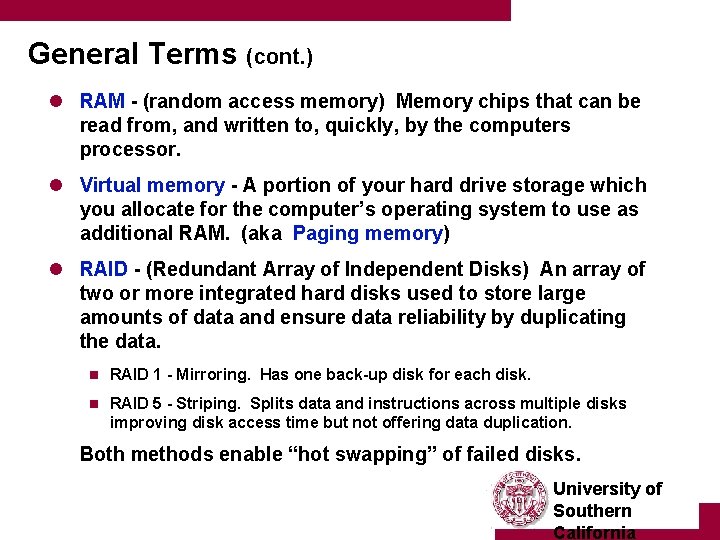 General Terms (cont.)

RAM - (random access memory) Memory chips that can be read from, and written to, quickly, by the computers processor.

Virtual memory - A portion of your hard drive storage which you allocate for the computer's operating system to use as additional RAM. (aka Paging memory)

RAID - (Redundant Array of Independent Disks) An array of two or more integrated hard disks used to store large amounts of data and ensure data reliability by duplicating the data.

RAID 1 - Mirroring. Has one back-up disk for each disk.

RAID 5 - Striping. Splits data and instructions across multiple disks improving disk access time but not offering data duplication.

Both methods enable "hot swapping" of failed disks.

University of Southern California